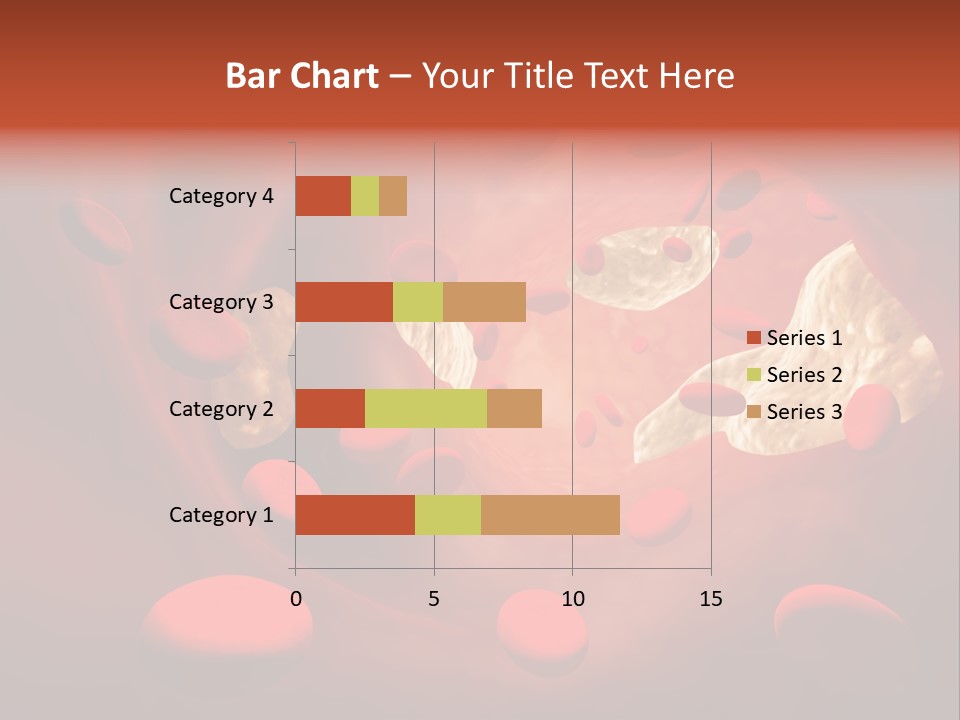 Bar Chart – Your Title Text Here

Category 4
Category 3
Category 2
Category 1

0
5
10
15

Series 1
Series 2
Series 3